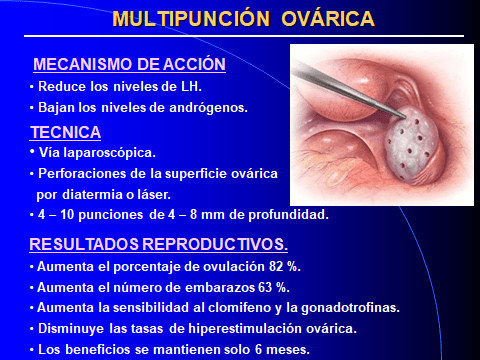 MULTIPUNCIÓN OVÁRICA

MECANISMO DE ACCIÓN
• Reduce los niveles de LH.
• Bajan los niveles de andrógenos.

TECNICA
• Vía laparoscópica.
• Perforaciones de la superficie ovárica por diatermia o láser.
• 4 – 10 punciones de 4 – 8 mm de profundidad.

RESULTADOS REPRODUCTIVOS.
• Aumenta el porcentaje de ovulación 82 %.
• Aumenta el número de embarazos 63 %.
• Aumenta la sensibilidad al clomifeno y la gonadotrofinas.
• Disminuye las tasas de hiperestimulación ovárica.
• Los beneficios se mantienen solo 6 meses.